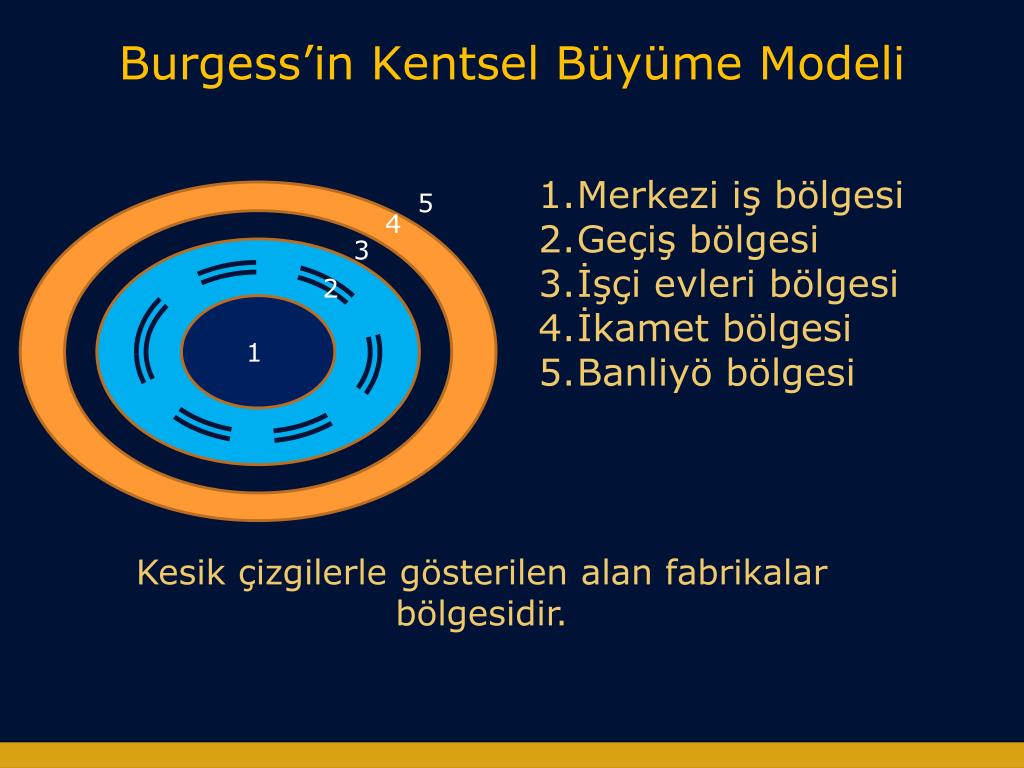 Burgess’in Kentsel Büyüme Modeli

5
4
3
2
1

1.Merkezi iş bölgesi
2.Geçiş bölgesi
3.İşçi evleri bölgesi
4.İkamet bölgesi
5.Banliyö bölgesi

Kesik çizgilerle gösterilen alan fabrikalar bölgesidir.